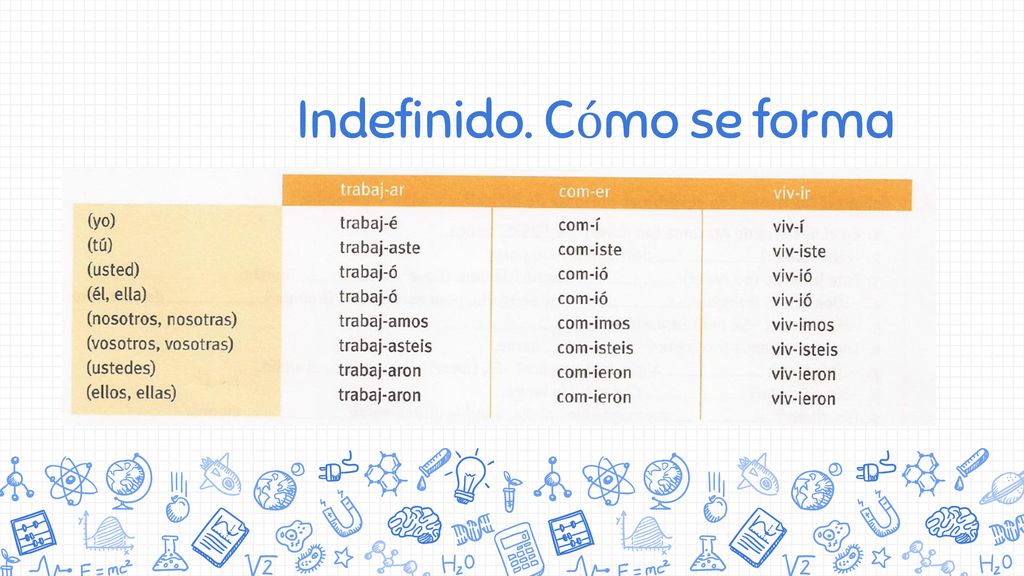 Indefinido. Cómo se forma

| | trabaj-ar | com-er | viv-ir |
|---|---|---|---|
| (yo) | trabaj-é | com-í | viv-í |
| (tú) | trabaj-aste | com-iste | viv-iste |
| (usted) | trabaj-ó | com-ió | viv-ió |
| (él, ella) | trabaj-ó | com-ió | viv-ió |
| (nosotros, nosotras) | trabaj-amos | com-imos | viv-imos |
| (vosotros, vosotras) | trabaj-asteis | com-isteis | viv-isteis |
| (ustedes) | trabaj-aron | com-ieron | viv-ieron |
| (ellos, ellas) | trabaj-aron | com-ieron | viv-ieron |

$E=mc^2$ $\sqrt{2}$ $H_2O$ $E=mc^2$ $\sqrt{2}$ $H_2O$